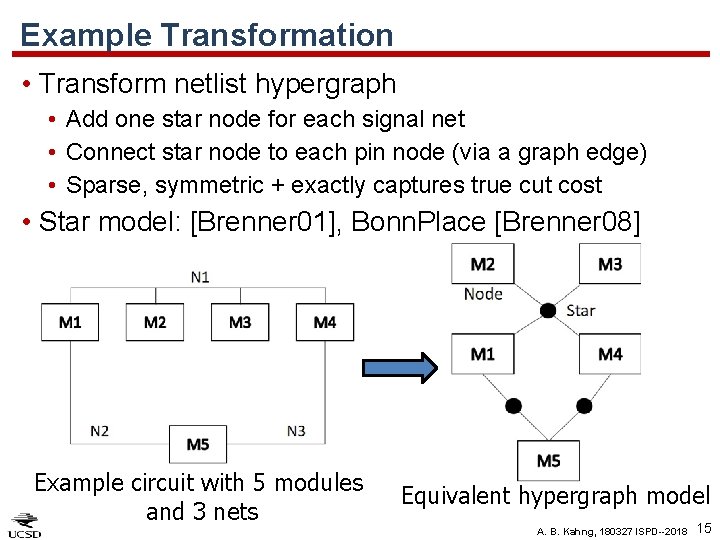 Example Transformation

• Transform netlist hypergraph
  • Add one star node for each signal net
  • Connect star node to each pin node (via a graph edge)
  • Sparse, symmetric + exactly captures true cut cost
• Star model: [Brenner01], BonnPlace [Brenner08]

N1

M1 M2 M3 M4

N2 M5 N3

Example circuit with 5 modules and 3 nets

M2 M3
Node
Star
M1 M4
M5

Equivalent hypergraph model

UCSD

A. B. Kahng, 180327 ISPD--2018 15